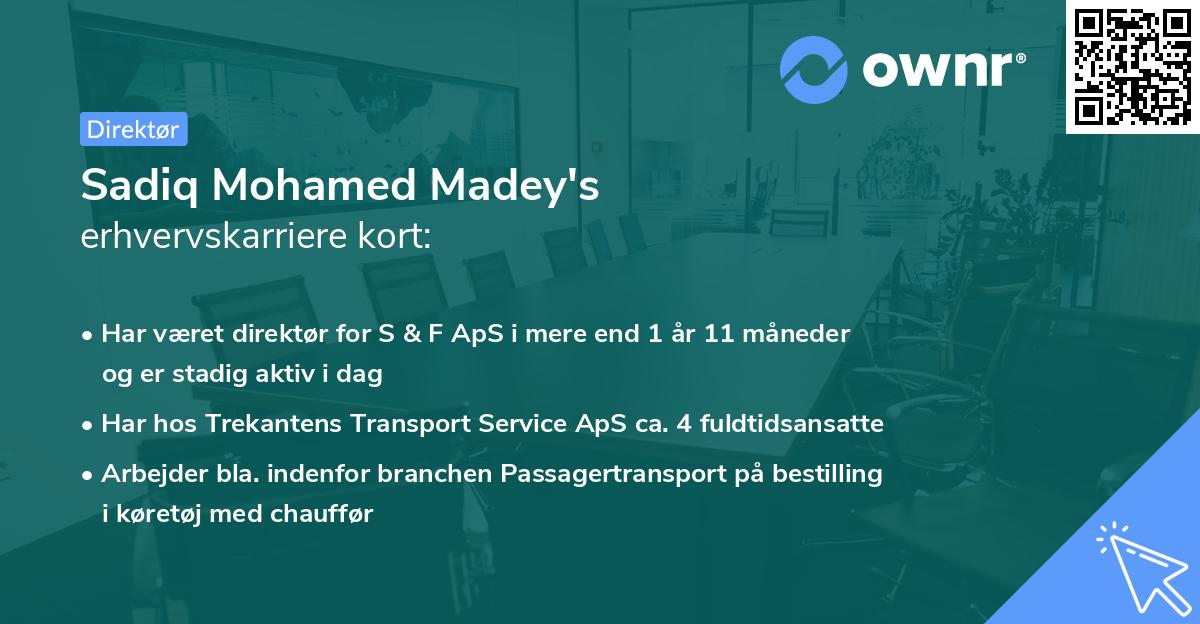 ownr®

Direktør

Sadiq Mohamed Madey's
erhvervskarriere kort:

• Har været direktør for S & F ApS i mere end 1 år 11 måneder og er stadig aktiv i dag

• Har hos Trekantens Transport Service ApS ca. 4 fuldtidsansatte

• Arbejder bla. indenfor branchen Passagertransport på bestilling i køretøj med chauffør